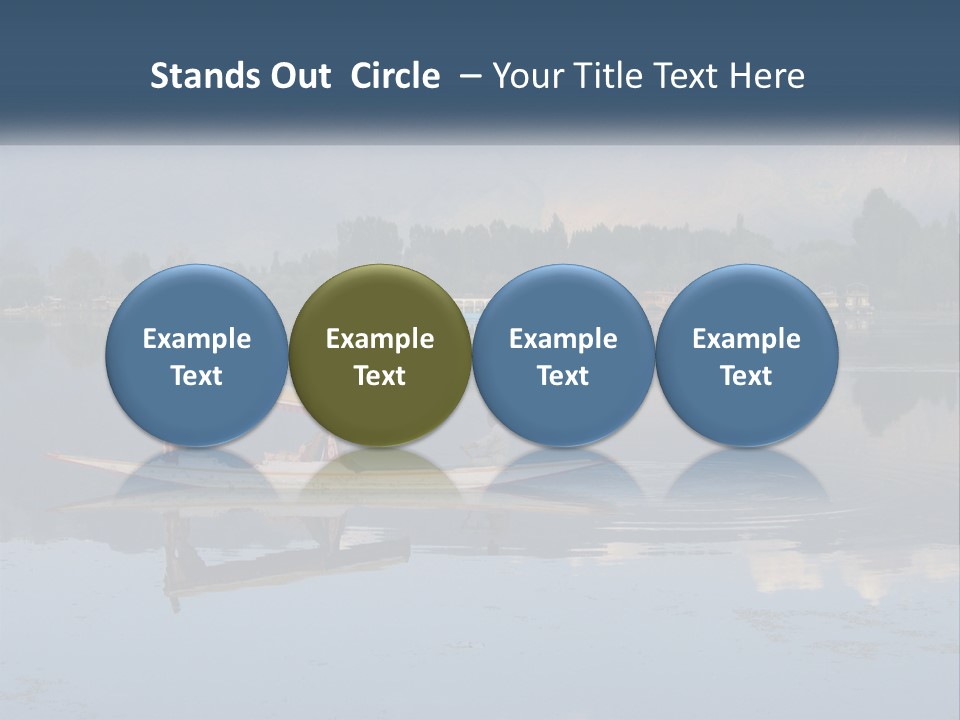 Stands Out Circle – Your Title Text Here

Example Text

Example Text

Example Text

Example Text